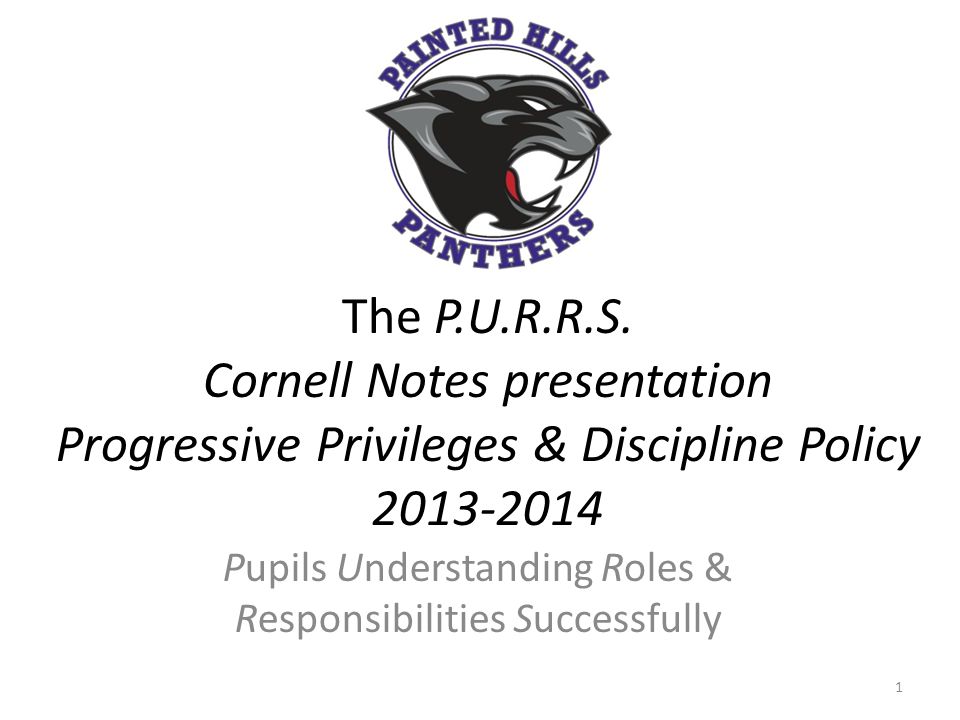 PAINTED HILLS
PANTHERS

The P.U.R.R.S.
Cornell Notes presentation
Progressive Privileges & Discipline Policy
2013-2014

Pupils Understanding Roles & Responsibilities Successfully

1